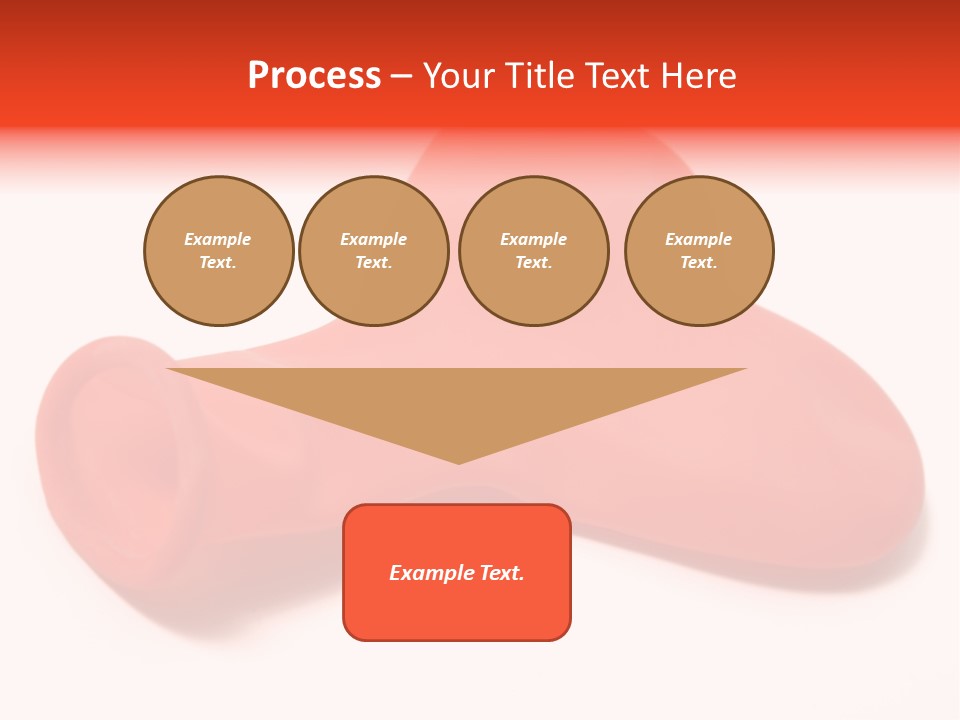 Process – Your Title Text Here

Example Text.

Example Text.

Example Text.

Example Text.

Example Text.